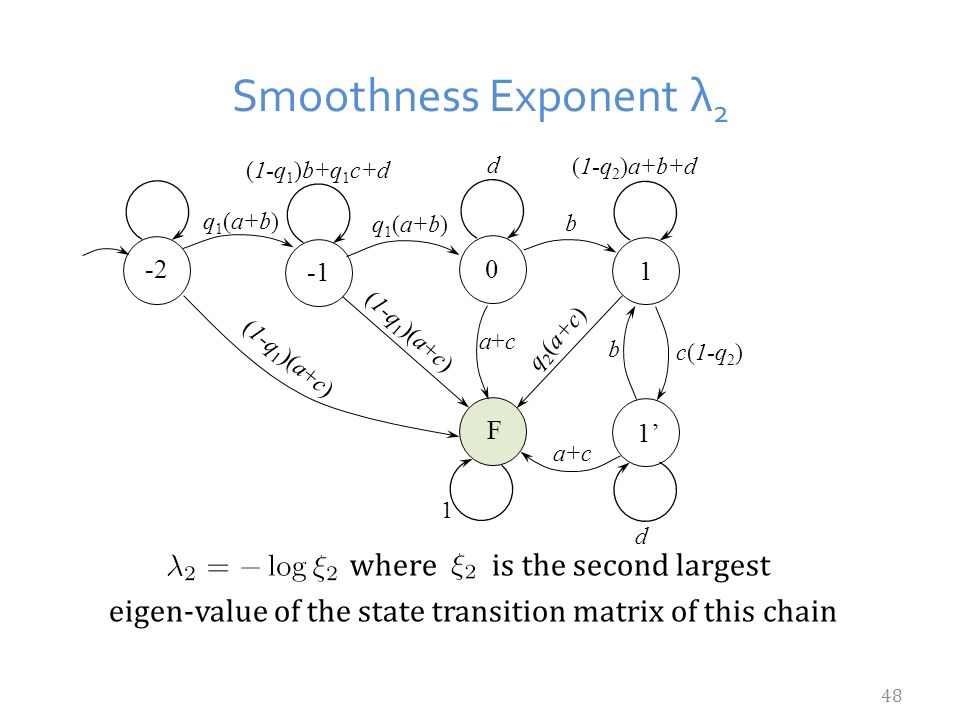 Smoothness Exponent $\lambda_2$

$(1-q_1)b+q_1c+d$

$d$

$(1-q_2)a+b+d$

$q_1(a+b)$

$q_1(a+b)$

$b$

-2

-1

0

1

$(1-q_1)(a+c)$

$(1-q_1)(a+c)$

$a+c$

$q_2(a+c)$

$b$

$c(1-q_2)$

F

1'

$a+c$

1

$d$

$\lambda_2 = -\log \xi_2$ where $\xi_2$ is the second largest eigen-value of the state transition matrix of this chain

48